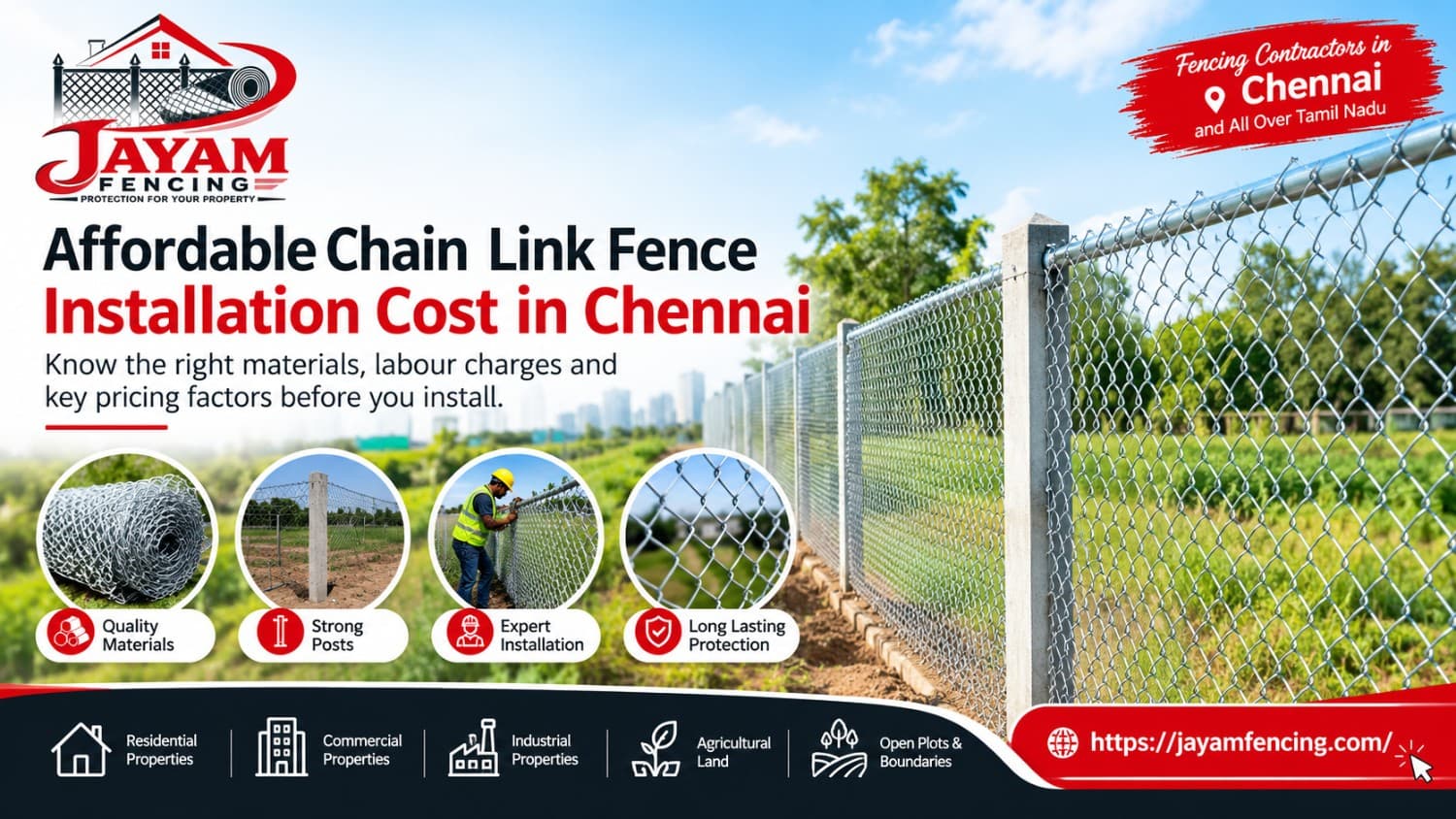 JAYAM
FENCING
PROTECTION FOR YOUR PROPERTY

Fencing Contractors in
Chennai
and All Over Tamil Nadu

Affordable Chain Link Fence
Installation Cost in Chennai

Know the right materials, labour charges and key pricing factors before you install.

Quality Materials

Strong Posts

Expert Installation

Long Lasting Protection

Residential Properties

Commercial Properties

Industrial Properties

Agricultural Land

Open Plots & Boundaries

https://jayamfencing.com/